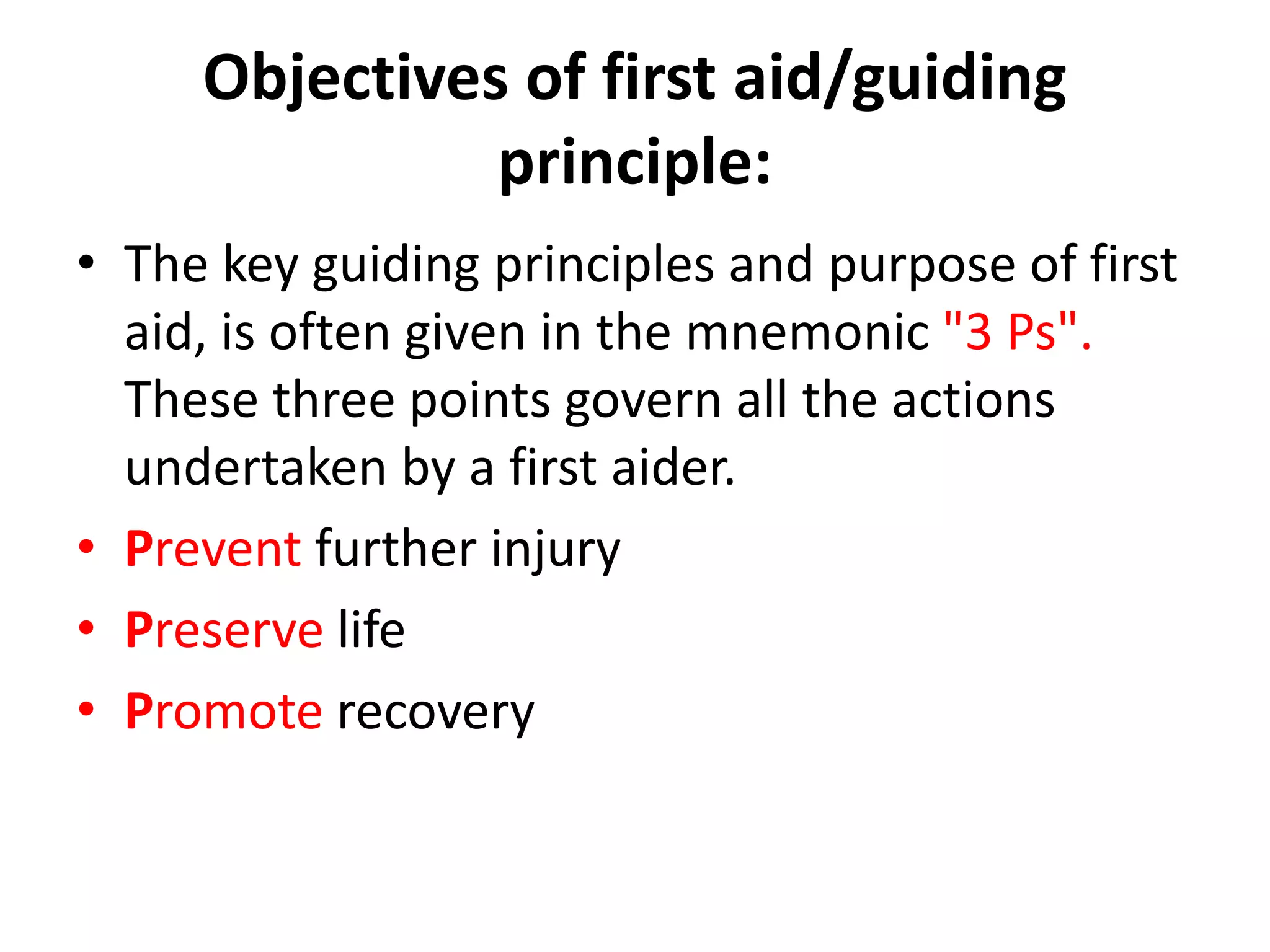 Objectives of first aid/guiding principle:

• The key guiding principles and purpose of first aid, is often given in the mnemonic "3 Ps". These three points govern all the actions undertaken by a first aider.
• Prevent further injury
• Preserve life
• Promote recovery